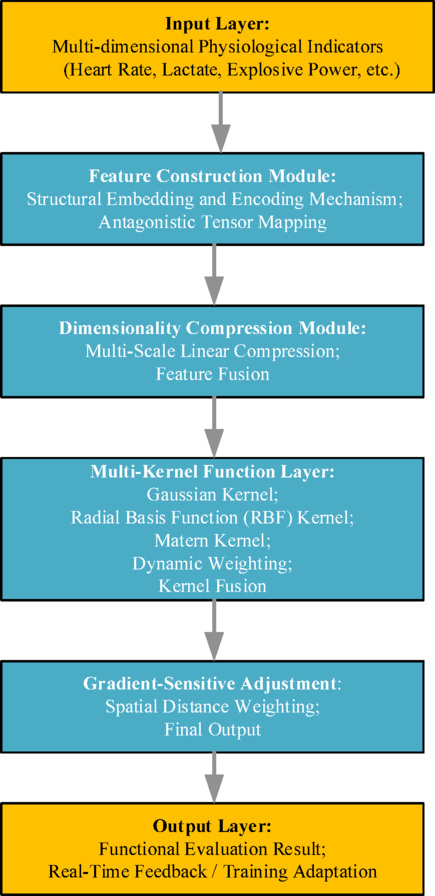 Input Layer:
Multi-dimensional Physiological Indicators
(Heart Rate, Lactate, Explosive Power, etc.)

Feature Construction Module:
Structural Embedding and Encoding Mechanism;
Antagonistic Tensor Mapping

Dimensionality Compression Module:
Multi-Scale Linear Compression;
Feature Fusion

Multi-Kernel Function Layer:
Gaussian Kernel;
Radial Basis Function (RBF) Kernel;
Matern Kernel;
Dynamic Weighting;
Kernel Fusion

Gradient-Sensitive Adjustment:
Spatial Distance Weighting;
Final Output

Output Layer:
Functional Evaluation Result;
Real-Time Feedback / Training Adaptation